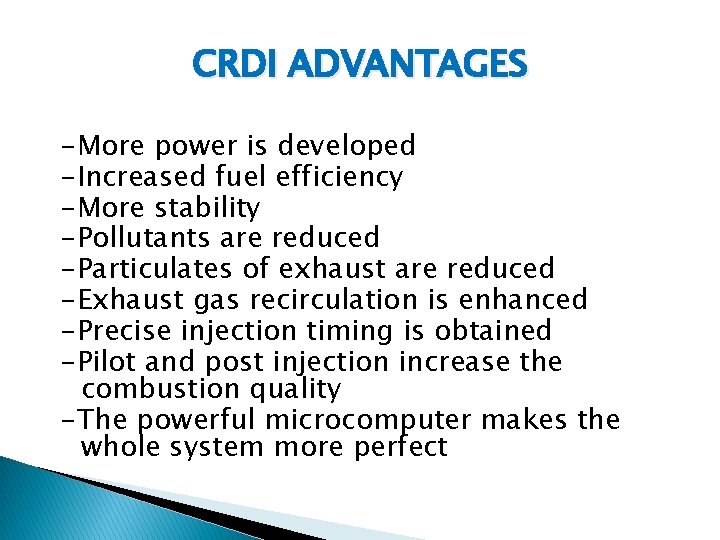 CRDI ADVANTAGES

-More power is developed
-Increased fuel efficiency
-More stability
-Pollutants are reduced
-Particulates of exhaust are reduced
-Exhaust gas recirculation is enhanced
-Precise injection timing is obtained
-Pilot and post injection increase the combustion quality
-The powerful microcomputer makes the whole system more perfect